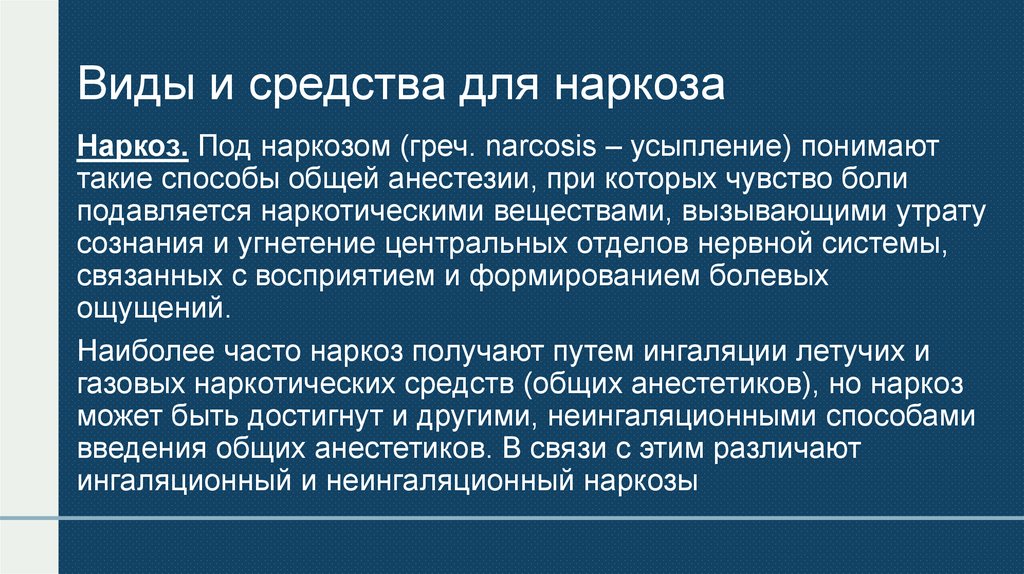 Виды и средства для наркоза

Наркоз. Под наркозом (греч. narcosis – усыпление) понимают такие способы общей анестезии, при которых чувство боли подавляется наркотическими веществами, вызывающими утрату сознания и угнетение центральных отделов нервной системы, связанных с восприятием и формированием болевых ощущений.

Наиболее часто наркоз получают путем ингаляции летучих и газовых наркотических средств (общих анестетиков), но наркоз может быть достигнут и другими, неингаляционными способами введения общих анестетиков. В связи с этим различают ингаляционный и неингаляционный наркозы